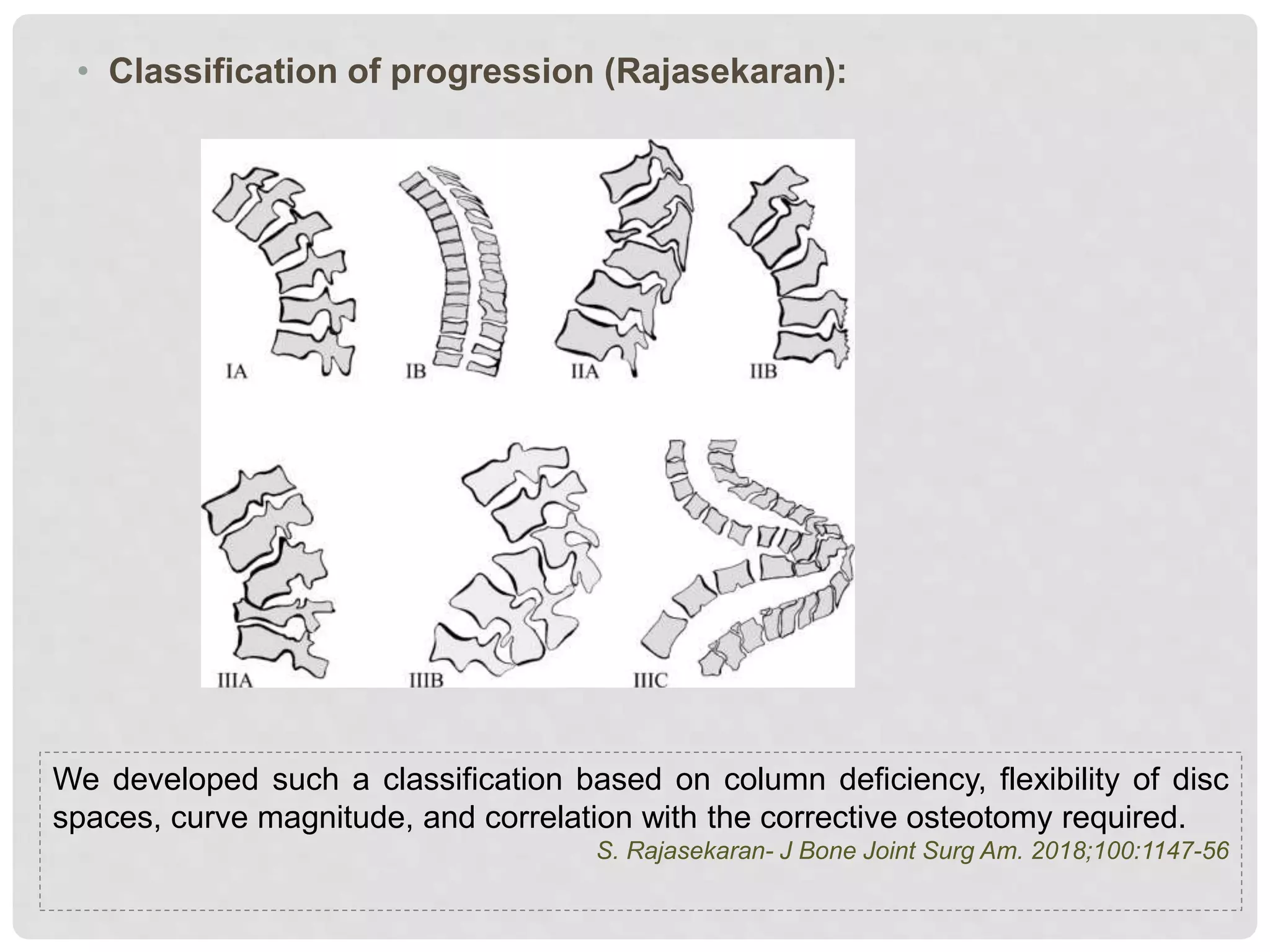 • Classification of progression (Rajasekaran):

IA
IB
IIA
IIB
IIIA
IIIB
IIIC

We developed such a classification based on column deficiency, flexibility of disc spaces, curve magnitude, and correlation with the corrective osteotomy required.
S. Rajasekaran- J Bone Joint Surg Am. 2018;100:1147-56